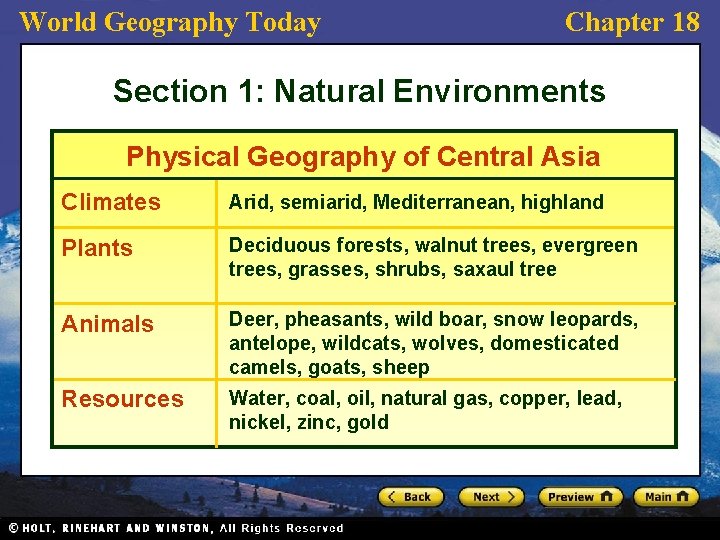 World Geography Today

Chapter 18

Section 1: Natural Environments

| Physical Geography of Central Asia | |
|---|---|
| Climates | Arid, semiarid, Mediterranean, highland |
| Plants | Deciduous forests, walnut trees, evergreen trees, grasses, shrubs, saxaul tree |
| Animals | Deer, pheasants, wild boar, snow leopards, antelope, wildcats, wolves, domesticated camels, goats, sheep |
| Resources | Water, coal, oil, natural gas, copper, lead, nickel, zinc, gold |

Back Next Preview Main

© HOLT, RINEHART AND WINSTON, All Rights Reserved